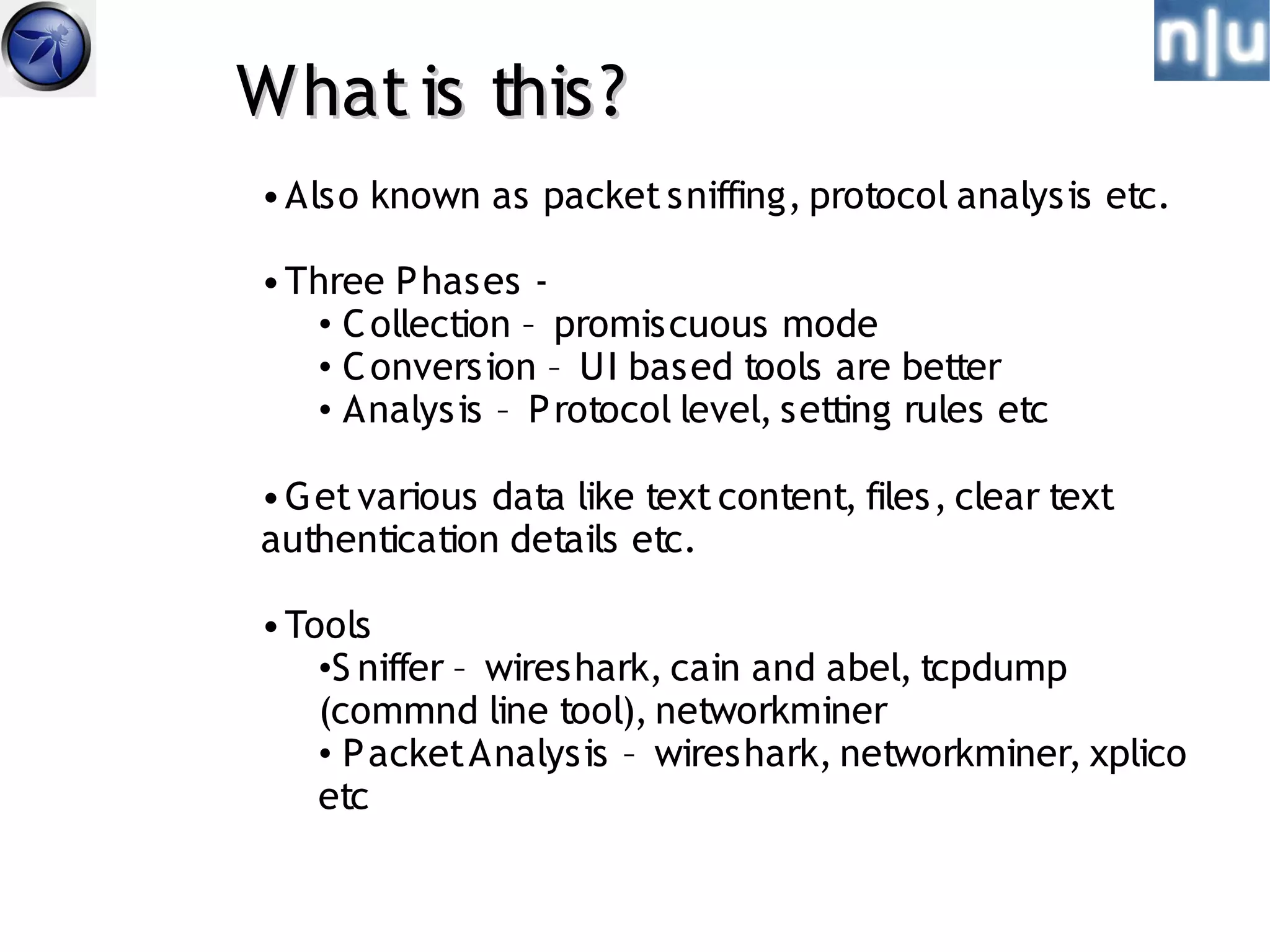 n|u

What is this?

• Also known as packet sniffing, protocol analysis etc.

• Three Phases -
 • Collection – promiscuous mode
 • Conversion – UI based tools are better
 • Analysis – Protocol level, setting rules etc

• Get various data like text content, files, clear text authentication details etc.

• Tools
 •Sniffer – wireshark, cain and abel, tcpdump (commnd line tool), networkminer
 • Packet Analysis – wireshark, networkminer, xplico etc